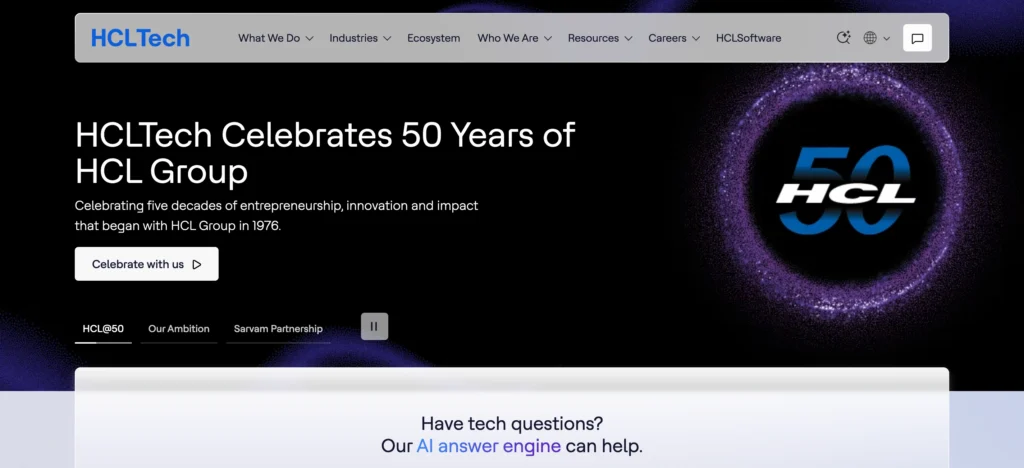 HCLTech

What We Do Industries Ecosystem Who We Are Resources Careers HCLSoftware

HCLTech Celebrates 50 Years of HCL Group

Celebrating five decades of entrepreneurship, innovation and impact that began with HCL Group in 1976.

Celebrate with us

50 HCL

HCL@50 Our Ambition Sarvam Partnership

Have tech questions?
Our AI answer engine can help.